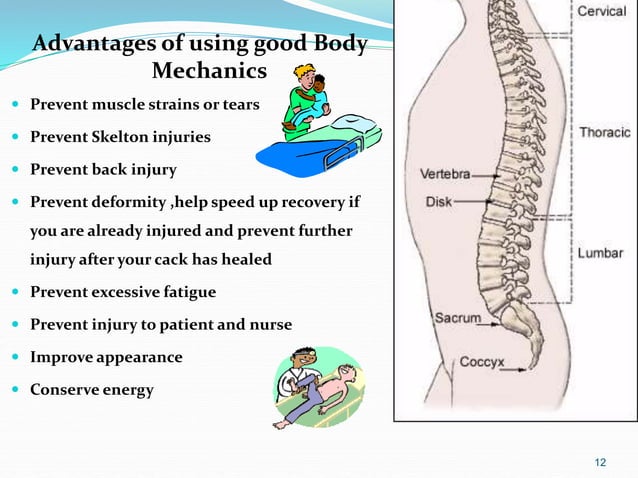 Advantages of using good Body Mechanics

- Prevent muscle strains or tears
- Prevent Skelton injuries
- Prevent back injury
- Prevent deformity ,help speed up recovery if you are already injured and prevent further injury after your cack has healed
- Prevent excessive fatigue
- Prevent injury to patient and nurse
- Improve appearance
- Conserve energy

Cervical
Thoracic
Vertebra
Disk
Lumbar
Sacrum
Coccyx

12